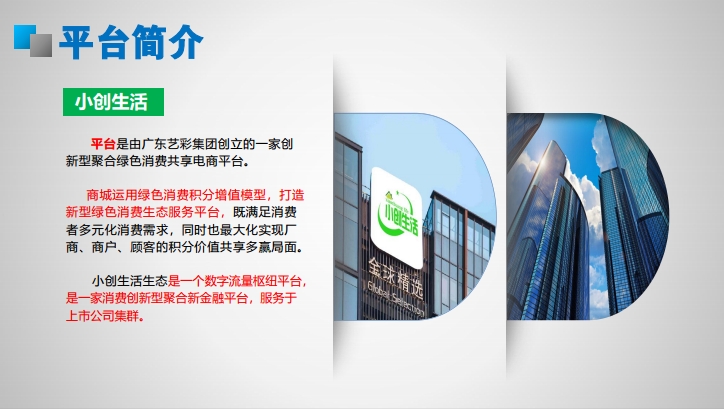 平台简介

小创生活

平台是由广东艺彩集团创立的一家创新型聚合绿色消费共享电商平台。

商城运用绿色消费积分增值模型，打造新型绿色消费生态服务平台，既满足消费者多元化消费需求，同时也最大化实现厂商、商户、顾客的积分价值共享多赢局面。

小创生活生态是一个数字流量枢纽平台，是一家消费创新型聚合新金融平台，服务于上市公司集群。

小创生活

全球精选
Global Selection